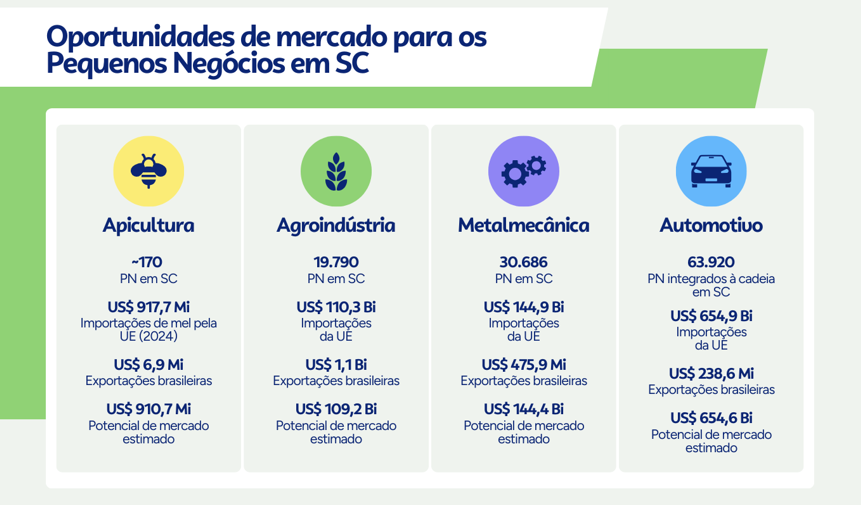 Oportunidades de mercado para os Pequenos Negócios em SC

Apicultura

~170
PN em SC

US$ 917,7 Mi
Importações de mel pela UE (2024)

US$ 6,9 Mi
Exportações brasileiras

US$ 910,7 Mi
Potencial de mercado estimado

Agroindústria

19.790
PN em SC

US$ 110,3 Bi
Importações da UE

US$ 1,1 Bi
Exportações brasileiras

US$ 109,2 Bi
Potencial de mercado estimado

Metalmecânica

30.686
PN em SC

US$ 144,9 Bi
Importações da UE

US$ 475,9 Mi
Exportações brasileiras

US$ 144,4 Bi
Potencial de mercado estimado

Automotivo

63.920
PN integrados à cadeia em SC

US$ 654,9 Bi
Importações da UE

US$ 238,6 Mi
Exportações brasileiras

US$ 654,6 Bi
Potencial de mercado estimado